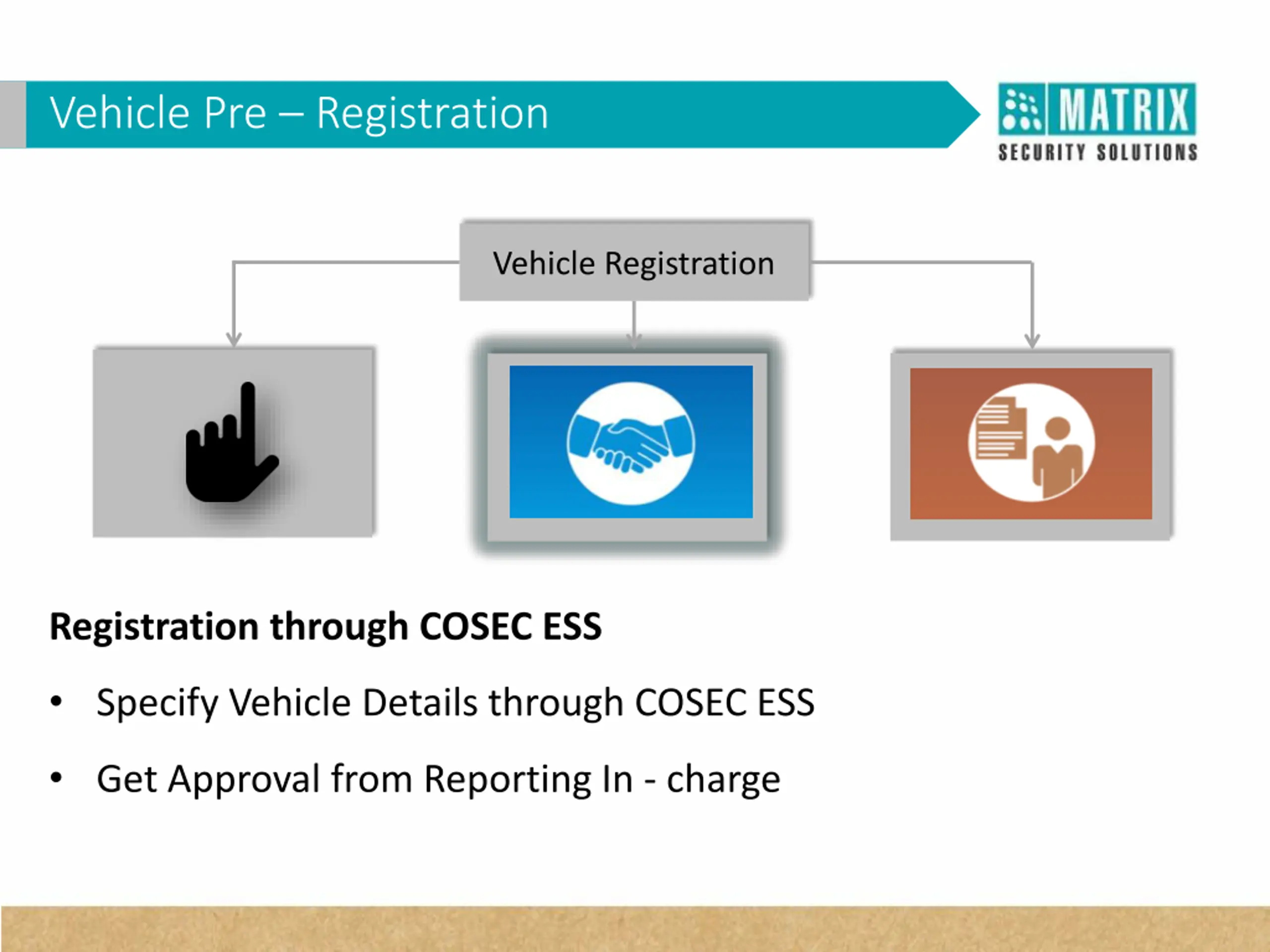 Vehicle Pre – Registration

MATRIX
SECURITY SOLUTIONS

Vehicle Registration

Registration through COSEC ESS

• Specify Vehicle Details through COSEC ESS

• Get Approval from Reporting In - charge